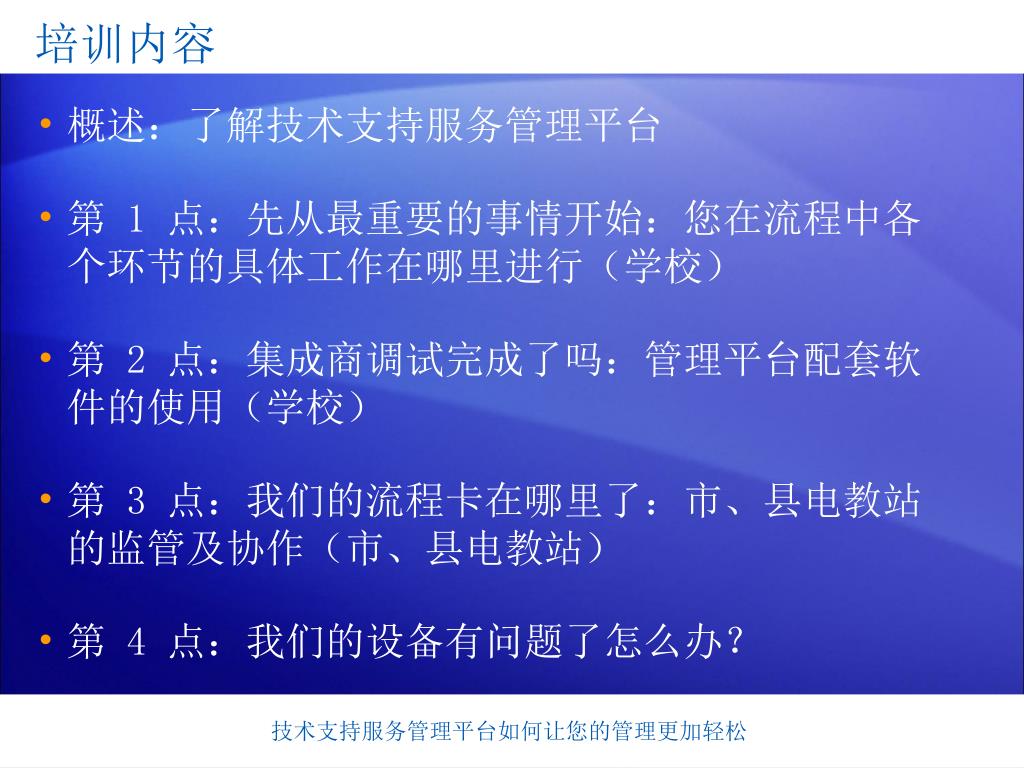 培训内容

• 概述：了解技术支持服务管理平台

• 第 1 点：先从最重要的事情开始：您在流程中各个环节的具体工作在哪里进行（学校）

• 第 2 点：集成商调试完成了吗：管理平台配套软件的使用（学校）

• 第 3 点：我们的流程卡在哪里了：市、县电教站的监管及协作（市、县电教站）

• 第 4 点：我们的设备有问题了怎么办？

技术支持服务管理平台如何让您的管理更加轻松